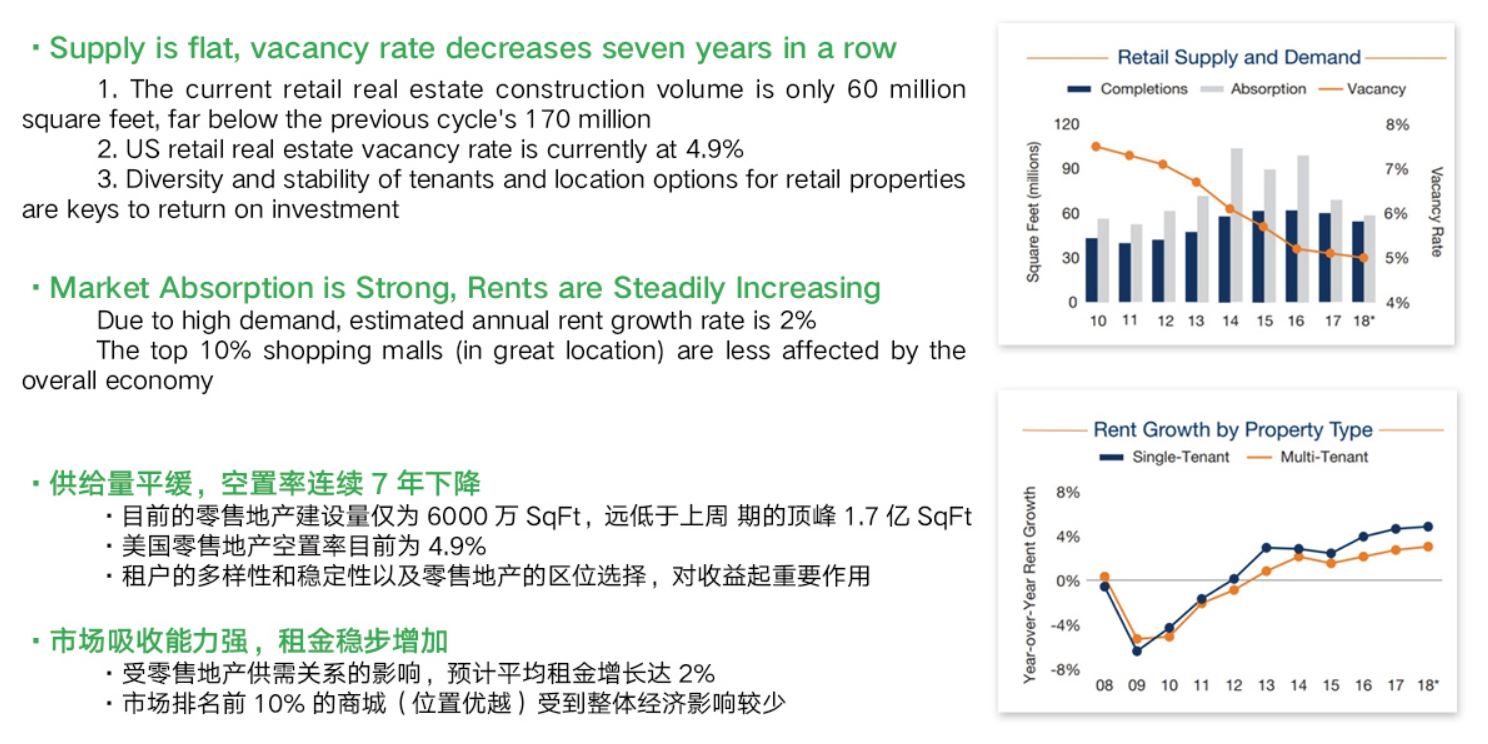 · Supply is flat, vacancy rate decreases seven years in a row

1. The current retail real estate construction volume is only 60 million square feet, far below the previous cycle's 170 million

2. US retail real estate vacancy rate is currently at 4.9%

3. Diversity and stability of tenants and location options for retail properties are keys to return on investment

· Market Absorption is Strong, Rents are Steadily Increasing

Due to high demand, estimated annual rent growth rate is 2%

The top 10% shopping malls (in great location) are less affected by the overall economy

· 供给量平缓，空置率连续 7 年下降

· 目前的零售地产建设量仅为 6000 万 SqFt，远低于上周 期的顶峰 1.7 亿 SqFt

· 美国零售地产空置率目前为 4.9%

· 租户的多样性和稳定性以及零售地产的区位选择，对收益起重要作用

· 市场吸收能力强，租金稳步增加

· 受零售地产供需关系的影响，预计平均租金增长达 2%

· 市场排名前 10% 的商城（位置优越）受到整体经济影响较少

Retail Supply and Demand

Completions Absorption Vacancy

Square Feet (millions)

120 90 60 30 0

8% 7% 6% 5% 4%

Vacancy Rate

10 11 12 13 14 15 16 17 18*

Rent Growth by Property Type

Single-Tenant Multi-Tenant

Year-over-Year Rent Growth

8% 4% 0% -4% -8%

08 09 10 11 12 13 14 15 16 17 18*